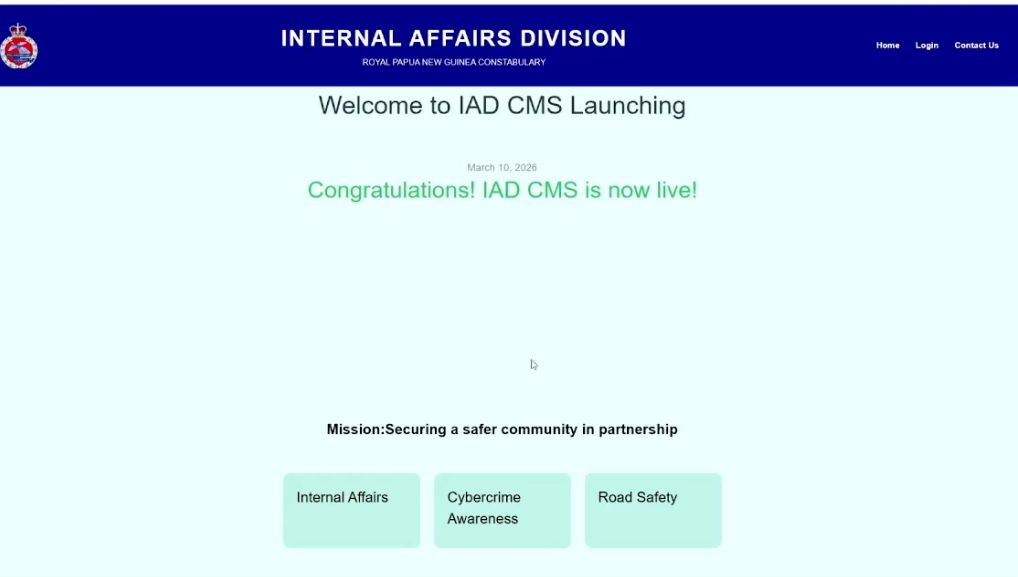 INTERNAL AFFAIRS DIVISION
ROYAL PAPUA NEW GUINEA CONSTABULARY

Home Login Contact Us

Welcome to IAD CMS Launching

March 10, 2026

Congratulations! IAD CMS is now live!

Mission:Securing a safer community in partnership

Internal Affairs

Cybercrime Awareness

Road Safety